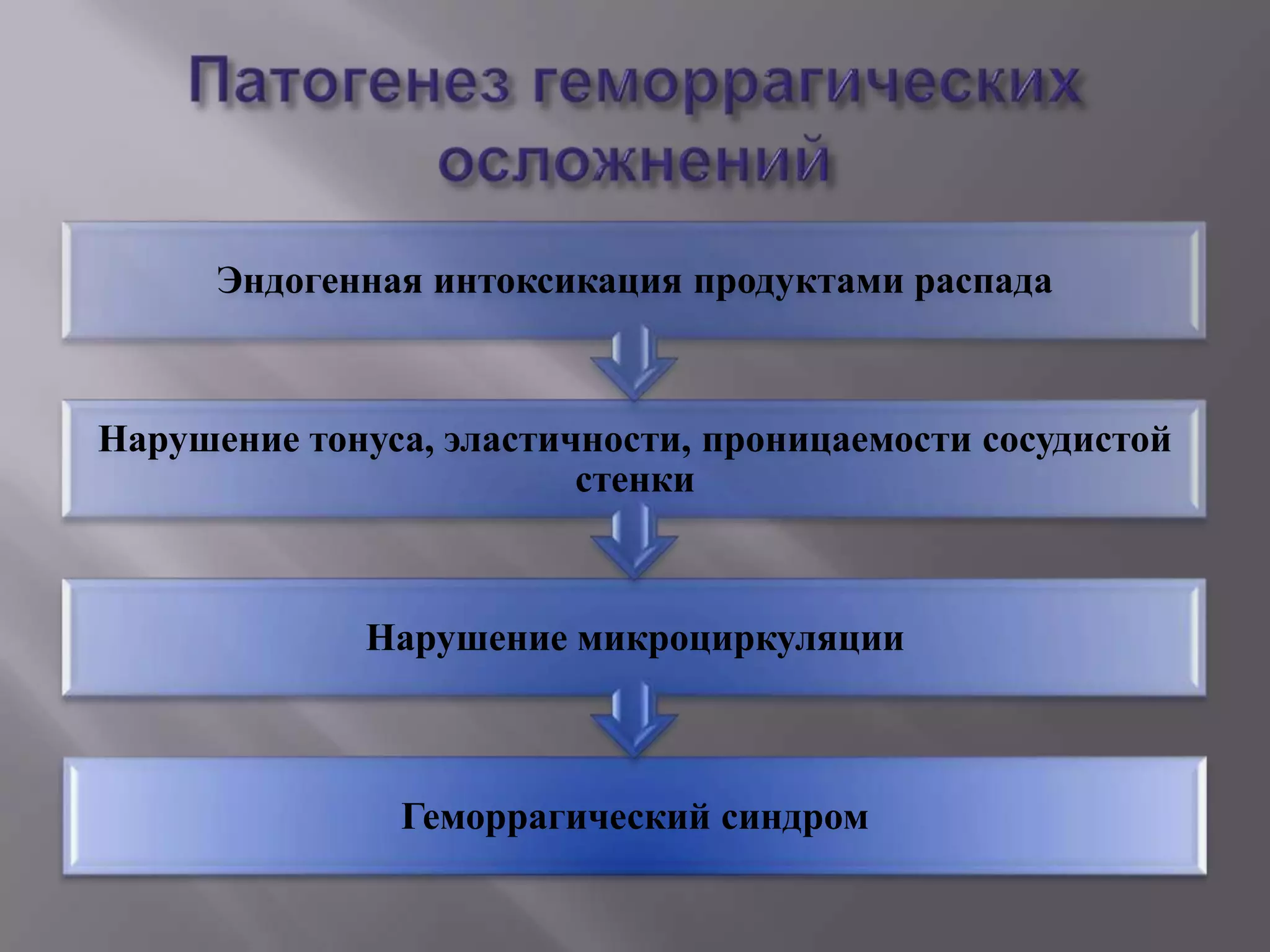 Патогенез геморрагических осложнений

Эндогенная интоксикация продуктами распада

Нарушение тонуса, эластичности, проницаемости сосудистой стенки

Нарушение микроциркуляции

Геморрагический синдром